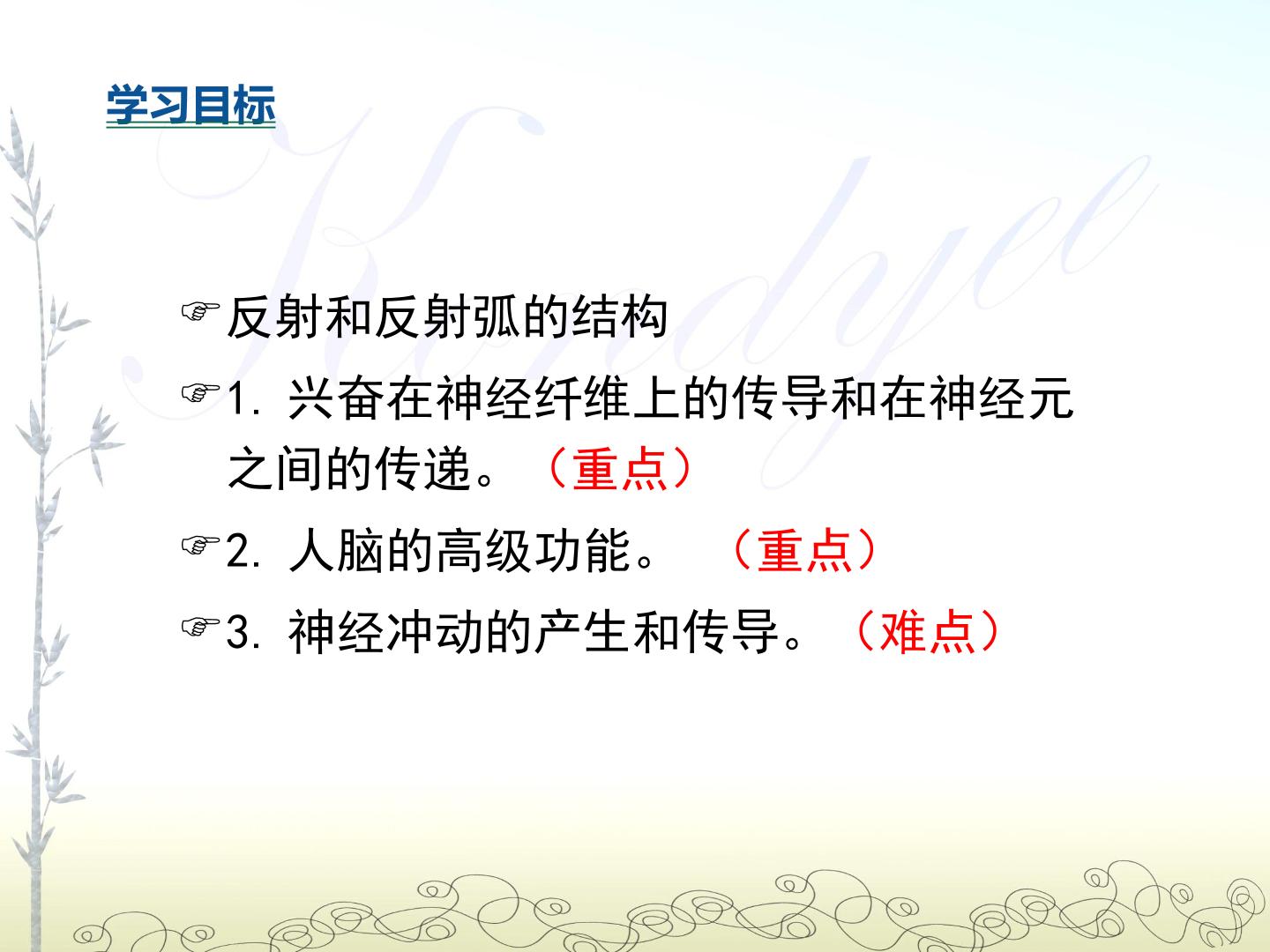 学习目标

☞反射和反射弧的结构

☞1. 兴奋在神经纤维上的传导和在神经元之间的传递。（重点）

☞2. 人脑的高级功能。 （重点）

☞3. 神经冲动的产生和传导。（难点）